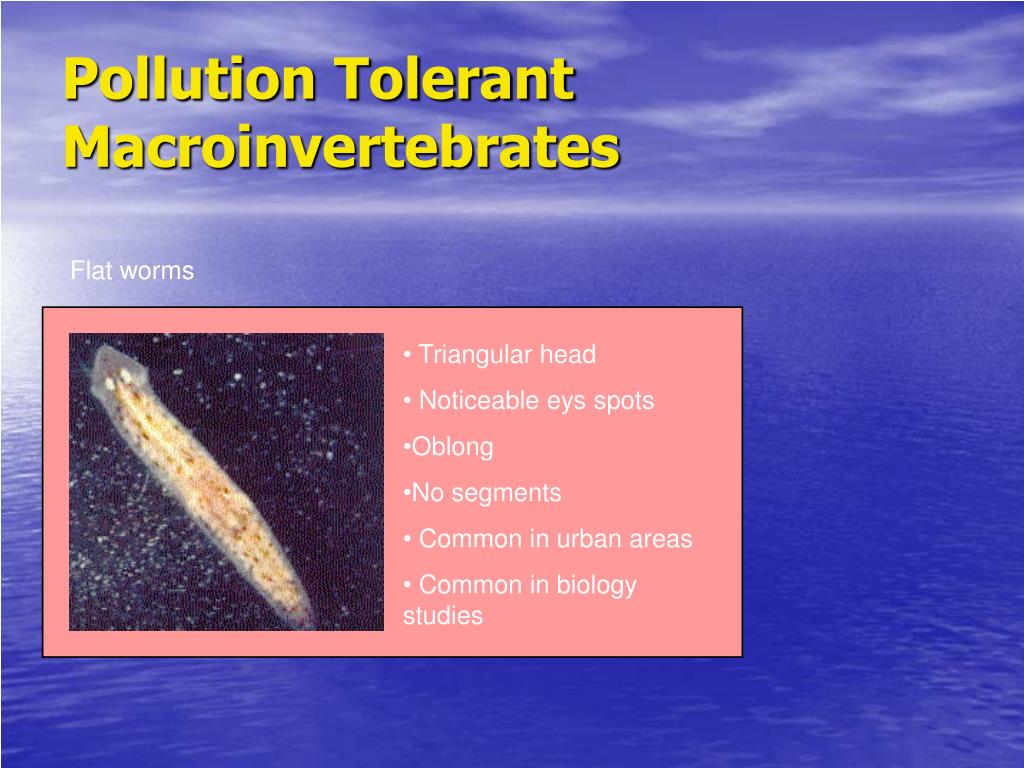 Pollution Tolerant Macroinvertebrates

Flat worms

• Triangular head
• Noticeable eys spots
•Oblong
•No segments
• Common in urban areas
• Common in biology studies